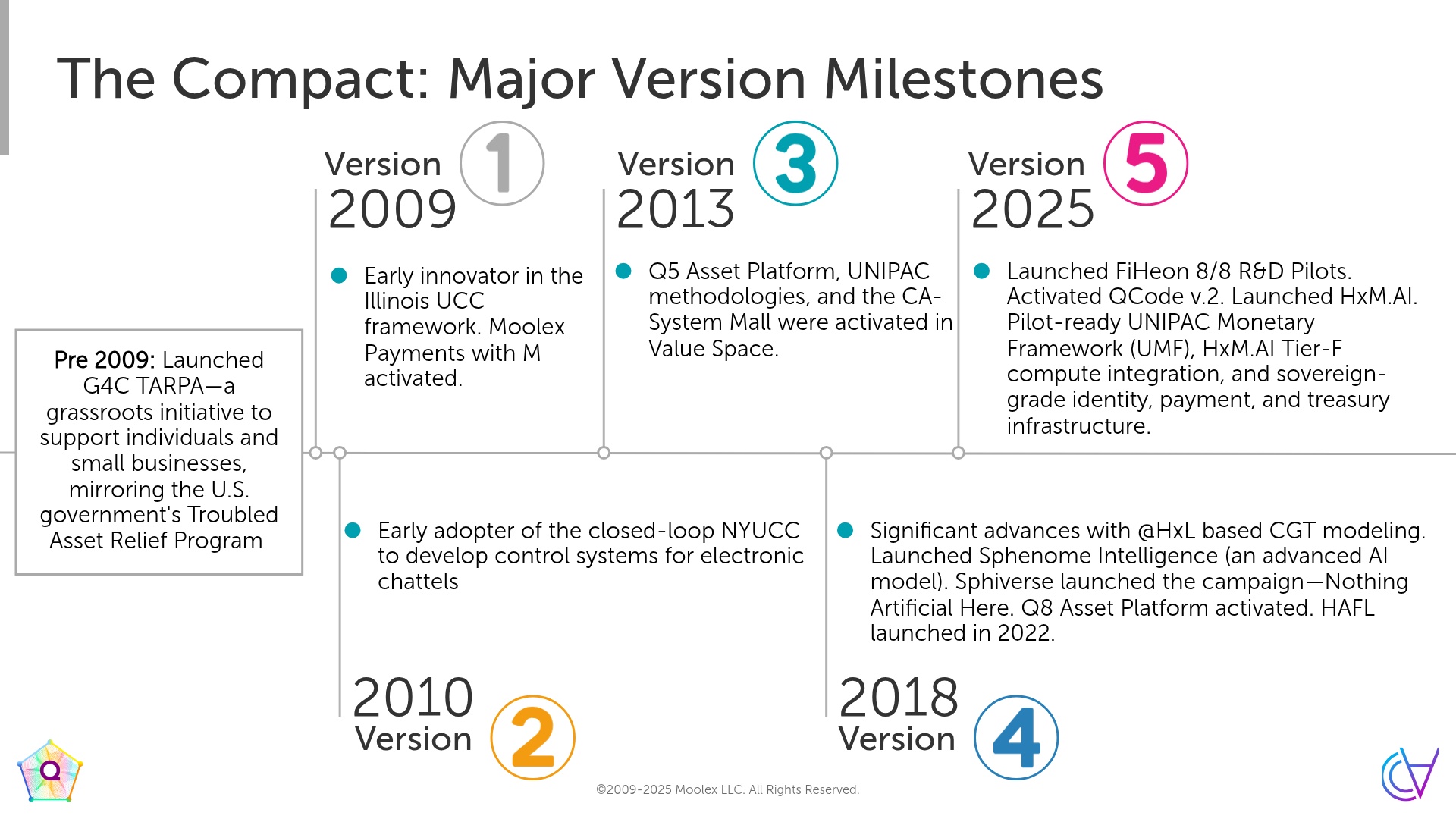 The Compact: Major Version Milestones

Pre 2009: Launched G4C TARPA—a grassroots initiative to support individuals and small businesses, mirroring the U.S. government's Troubled Asset Relief Program

Version 1
2009

Early innovator in the Illinois UCC framework. Moolex Payments with M activated.

Version 3
2013

Q5 Asset Platform, UNIPAC methodologies, and the CA-System Mall were activated in Value Space.

Version 5
2025

Launched FiHeon 8/8 R&D Pilots. Activated QCode v.2. Launched HxM.AI. Pilot-ready UNIPAC Monetary Framework (UMF), HxM.AI Tier-F compute integration, and sovereign-grade identity, payment, and treasury infrastructure.

Early adopter of the closed-loop NYUCC to develop control systems for electronic chattels

2010
Version 2

Significant advances with @HxL based CGT modeling. Launched Sphenome Intelligence (an advanced AI model). Sphiverse launched the campaign—Nothing Artificial Here. Q8 Asset Platform activated. HAFL launched in 2022.

2018
Version 4

Q

©2009-2025 Moolex LLC. All Rights Reserved.